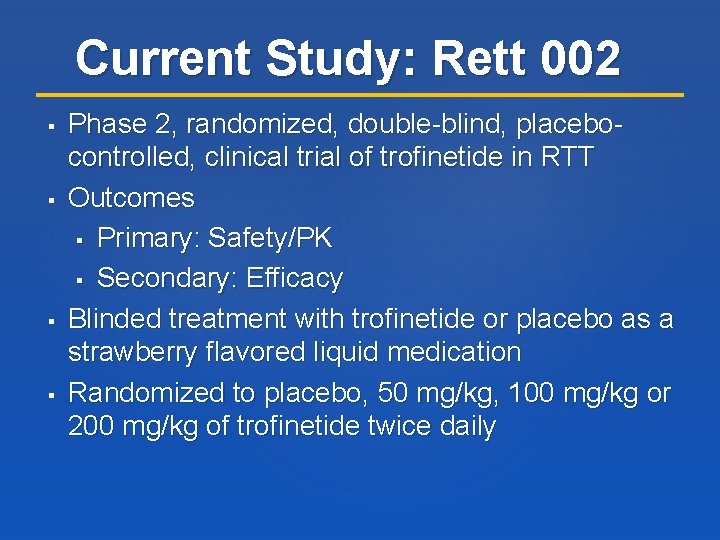 Current Study: Rett 002

▪ Phase 2, randomized, double-blind, placebo-controlled, clinical trial of trofinetide in RTT
▪ Outcomes
▪ Primary: Safety/PK
▪ Secondary: Efficacy
▪ Blinded treatment with trofinetide or placebo as a strawberry flavored liquid medication
▪ Randomized to placebo, 50 mg/kg, 100 mg/kg or 200 mg/kg of trofinetide twice daily